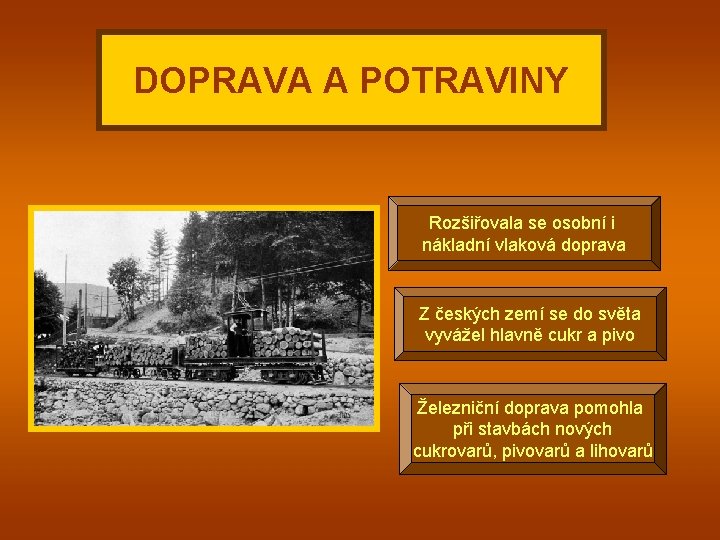 DOPRAVA A POTRAVINY

Rozšiřovala se osobní i nákladní vlaková doprava

Z českých zemí se do světa vyvážel hlavně cukr a pivo

Železniční doprava pomohla při stavbách nových cukrovarů, pivovarů a lihovarů